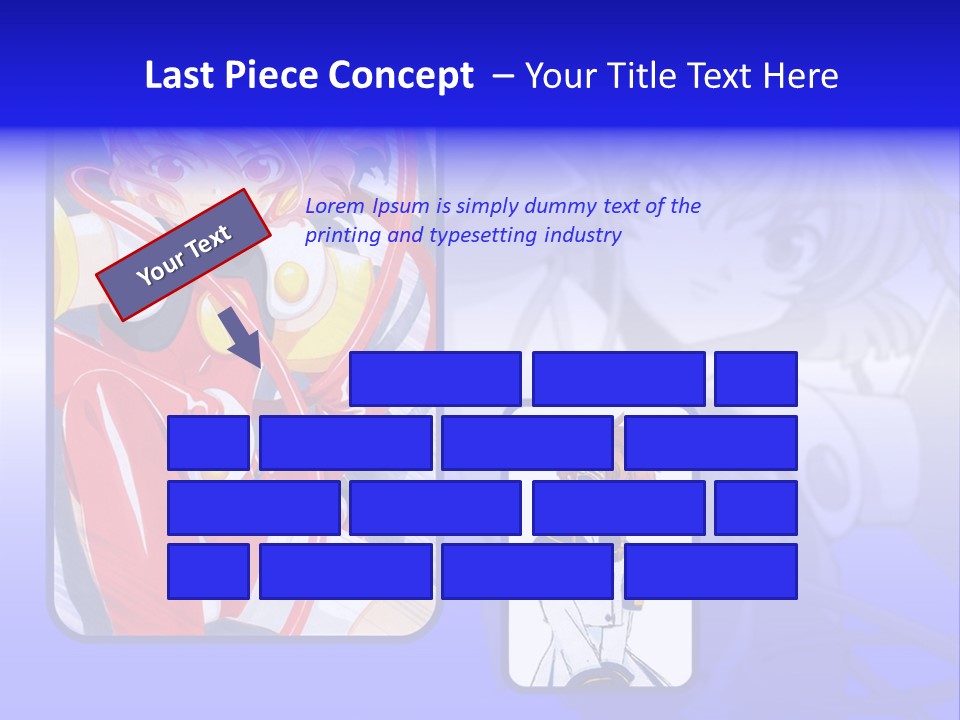 Last Piece Concept – Your Title Text Here

Your Text

Lorem Ipsum is simply dummy text of the printing and typesetting industry